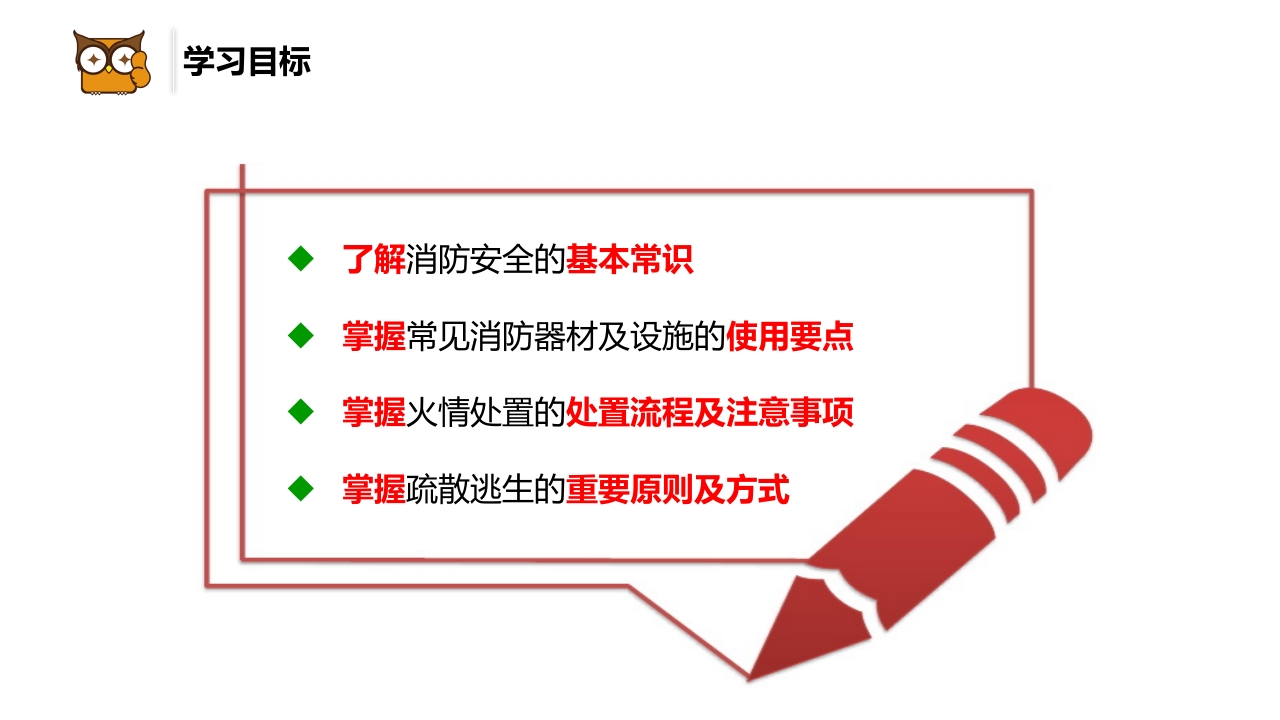 学习目标

◆ 了解消防安全的基本常识

◆ 掌握常见消防器材及设施的使用要点

◆ 掌握火情处置的处置流程及注意事项

◆ 掌握疏散逃生的重要原则及方式